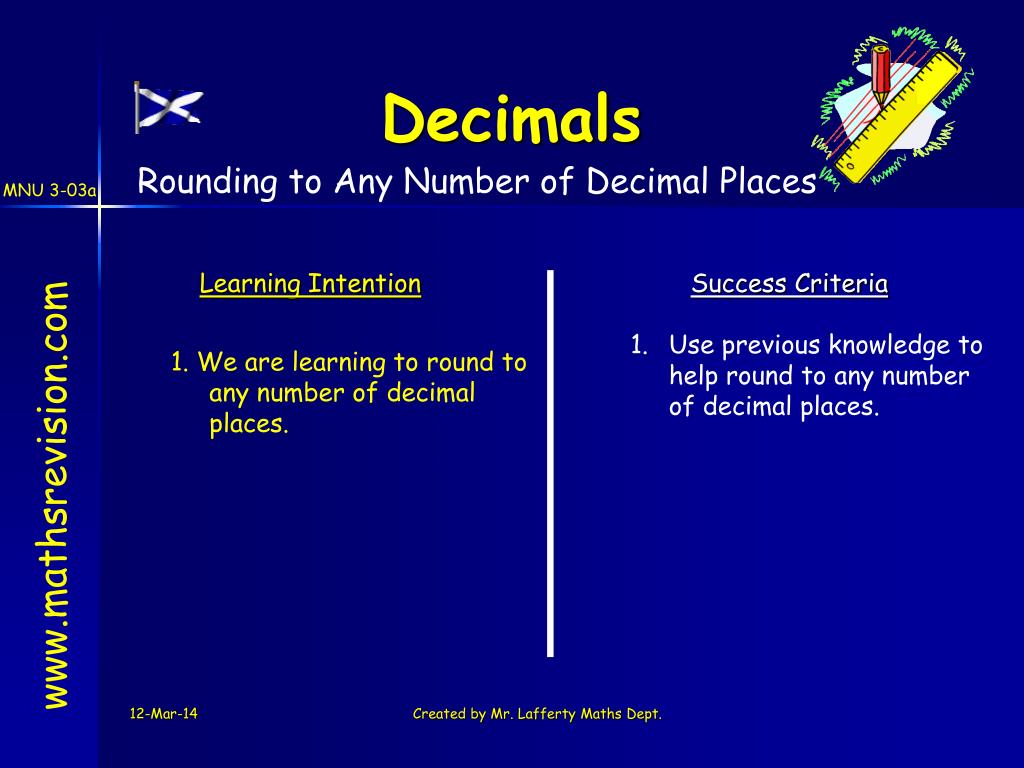 Decimals

MNU 3-03a

Rounding to Any Number of Decimal Places

www.mathsrevision.com

Learning Intention

1. We are learning to round to any number of decimal places.

Success Criteria

1. Use previous knowledge to help round to any number of decimal places.

12-Mar-14

Created by Mr. Lafferty Maths Dept.